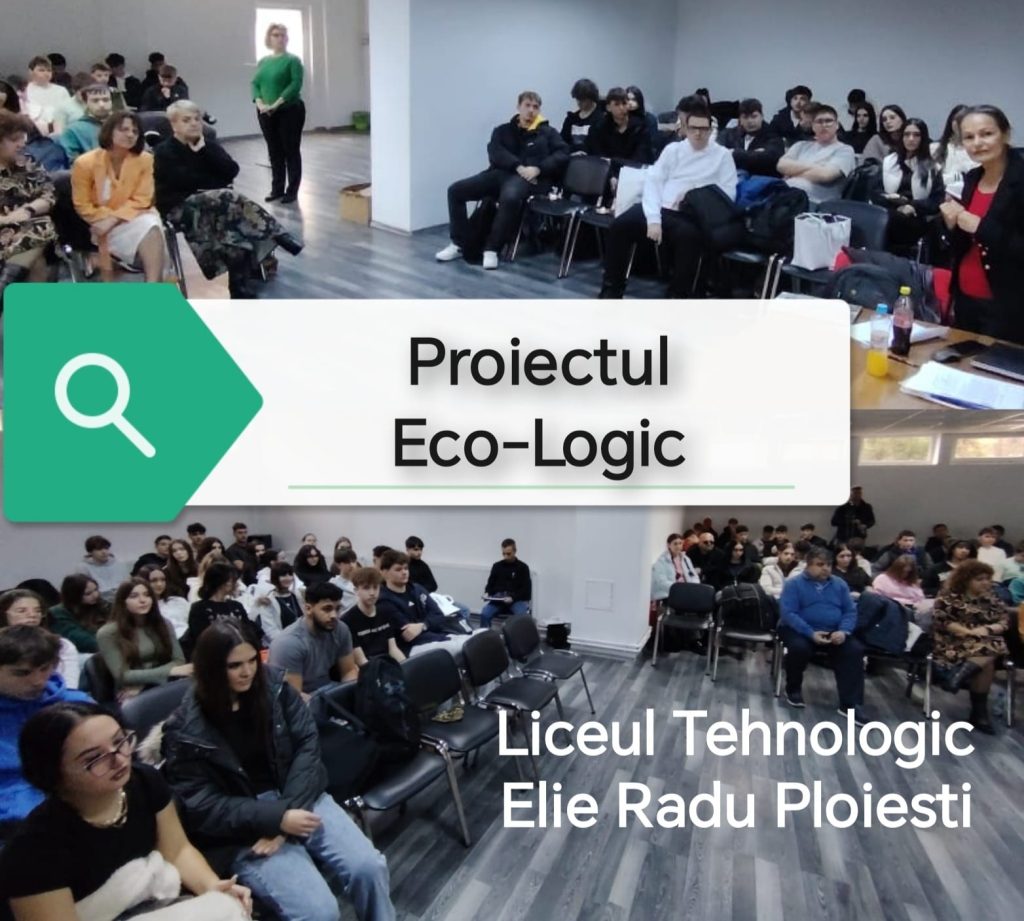 Proiectul
Eco-Logic

Liceul Tehnologic
Elie Radu Ploiesti